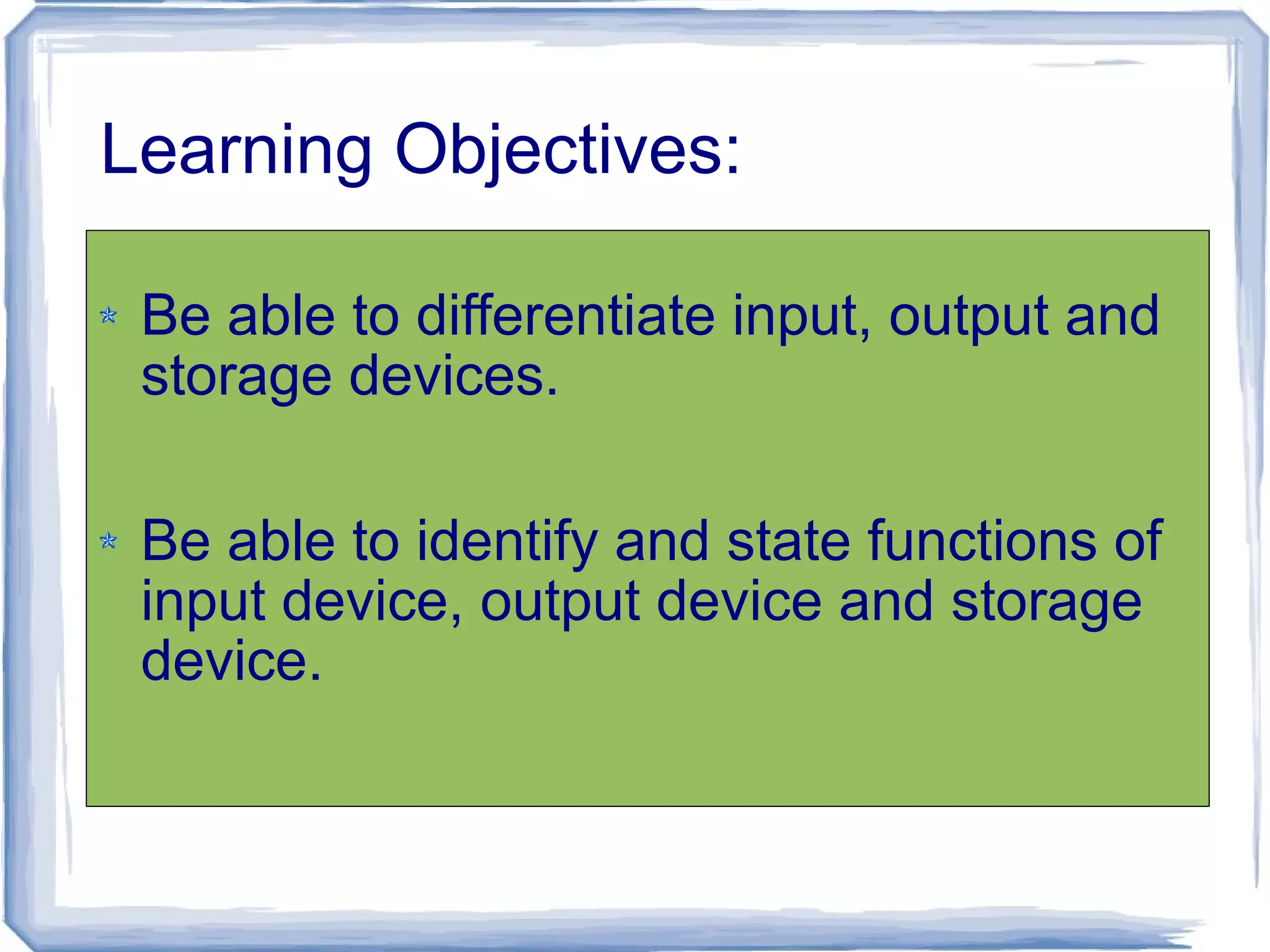 Learning Objectives:

Be able to differentiate input, output and storage devices.

Be able to identify and state functions of input device, output device and storage device.